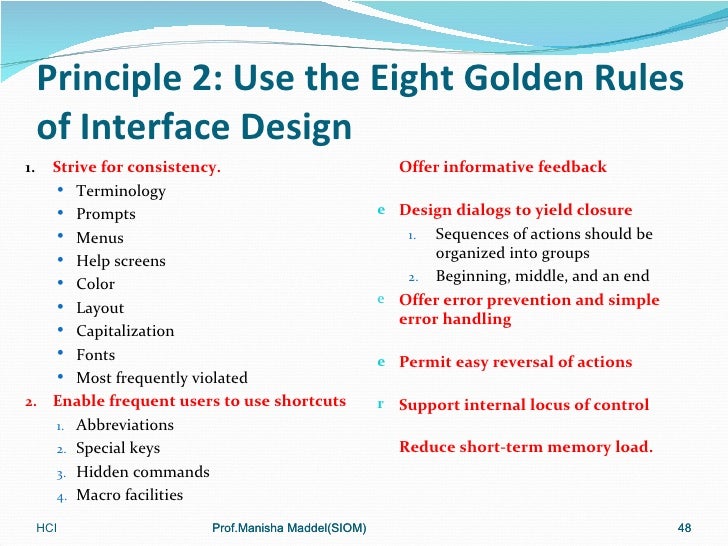 Principle 2: Use the Eight Golden Rules of Interface Design

1. Strive for consistency.
• Terminology
• Prompts
• Menus
• Help screens
• Color
• Layout
• Capitalization
• Fonts
• Most frequently violated

2. Enable frequent users to use shortcuts
1. Abbreviations
2. Special keys
3. Hidden commands
4. Macro facilities

Offer informative feedback

e Design dialogs to yield closure
1. Sequences of actions should be organized into groups
2. Beginning, middle, and an end

e Offer error prevention and simple error handling

e Permit easy reversal of actions

r Support internal locus of control

Reduce short-term memory load.

HCI Prof.Manisha Maddel(SIOM) 48